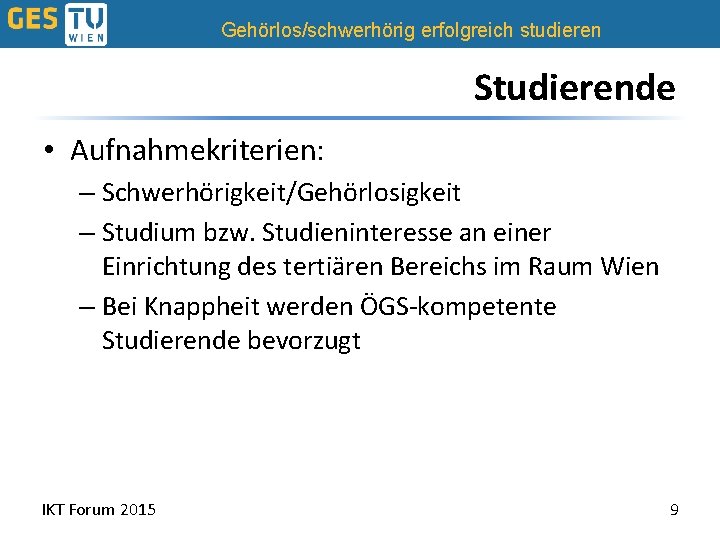 GES TU WIEN Gehörlos/schwerhörig erfolgreich studieren

Studierende

• Aufnahmekriterien:
– Schwerhörigkeit/Gehörlosigkeit
– Studium bzw. Studieninteresse an einer Einrichtung des tertiären Bereichs im Raum Wien
– Bei Knappheit werden ÖGS-kompetente Studierende bevorzugt

IKT Forum 2015

9